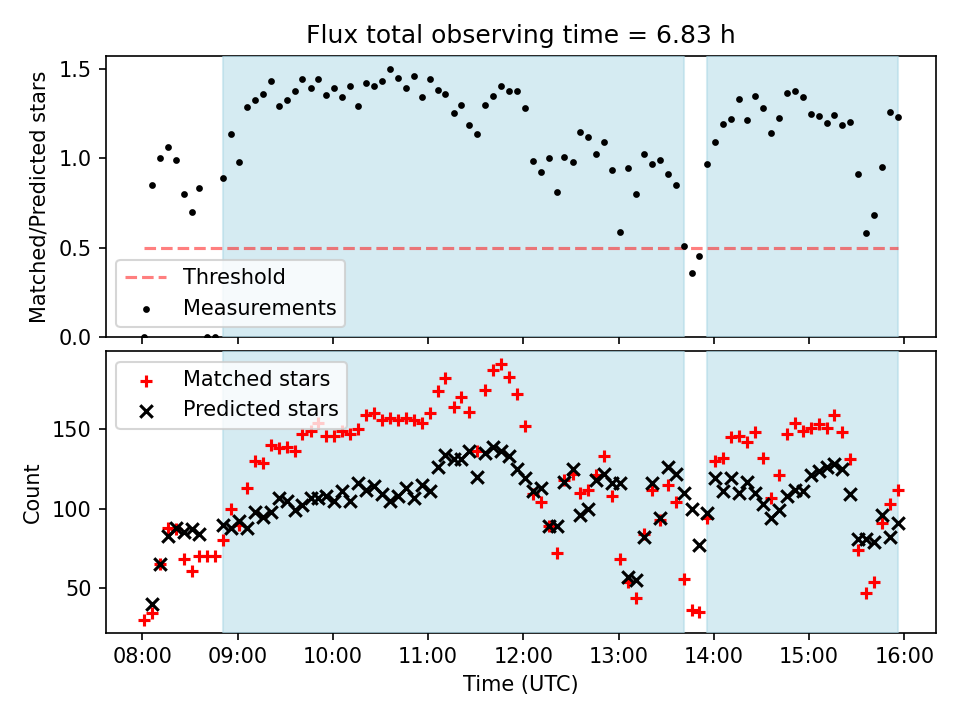 Flux total observing time = 6.83 h

Matched/Predicted stars

1.5
1.0
0.5
0.0

Threshold
Measurements

Matched stars
Predicted stars

Count

150
100
50

08:00 09:00 10:00 11:00 12:00 13:00 14:00 15:00 16:00

Time (UTC)